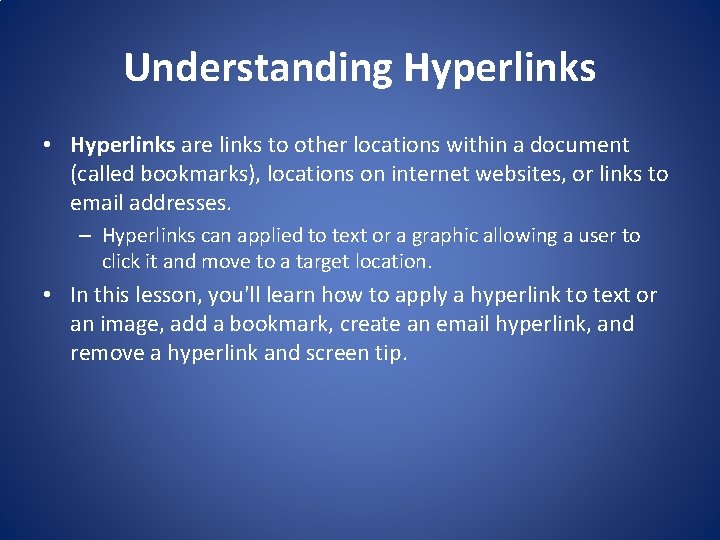 Understanding Hyperlinks

• Hyperlinks are links to other locations within a document (called bookmarks), locations on internet websites, or links to email addresses.

– Hyperlinks can applied to text or a graphic allowing a user to click it and move to a target location.

• In this lesson, you'll learn how to apply a hyperlink to text or an image, add a bookmark, create an email hyperlink, and remove a hyperlink and screen tip.